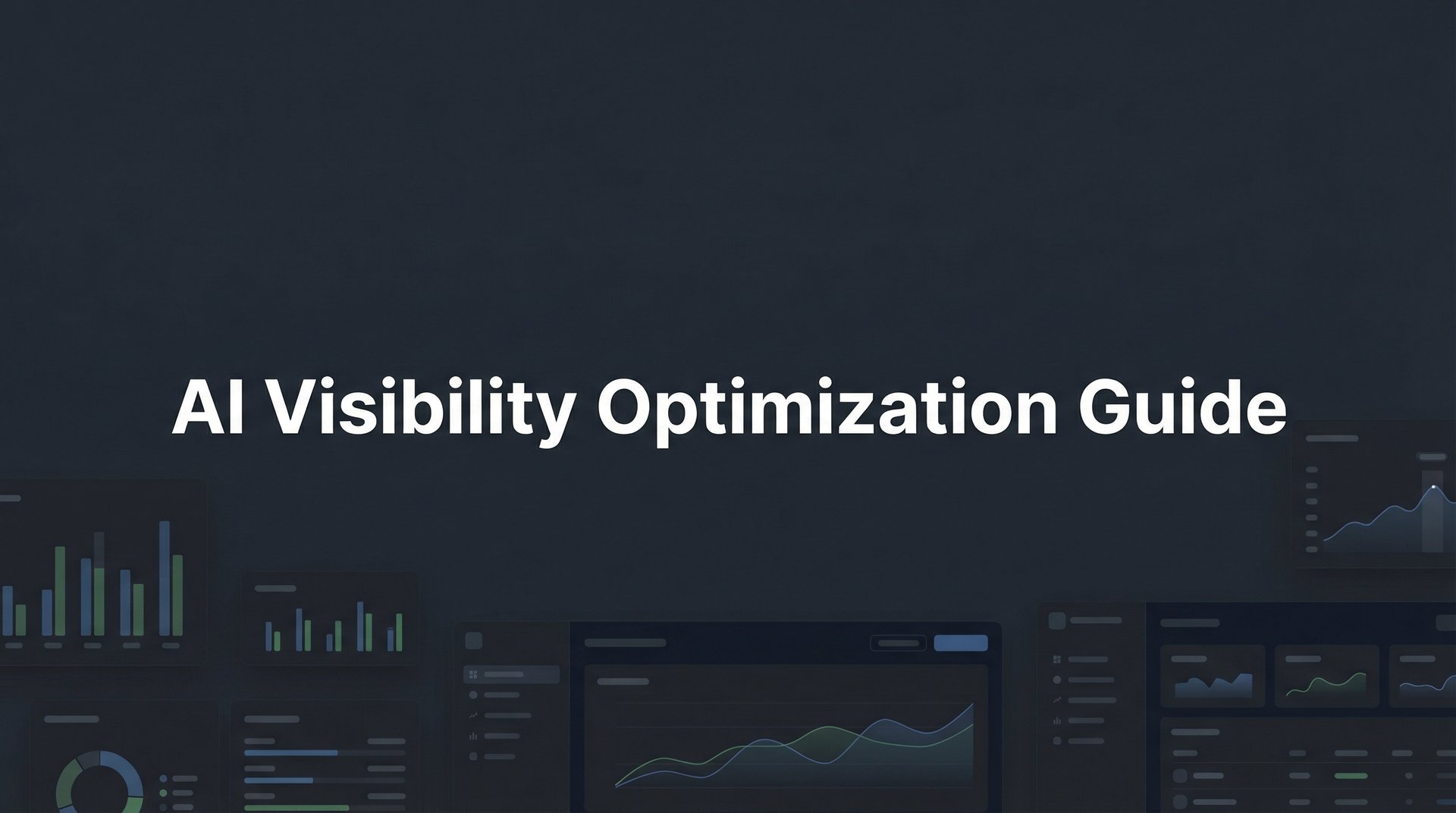 AI Visibility Optimization Guide